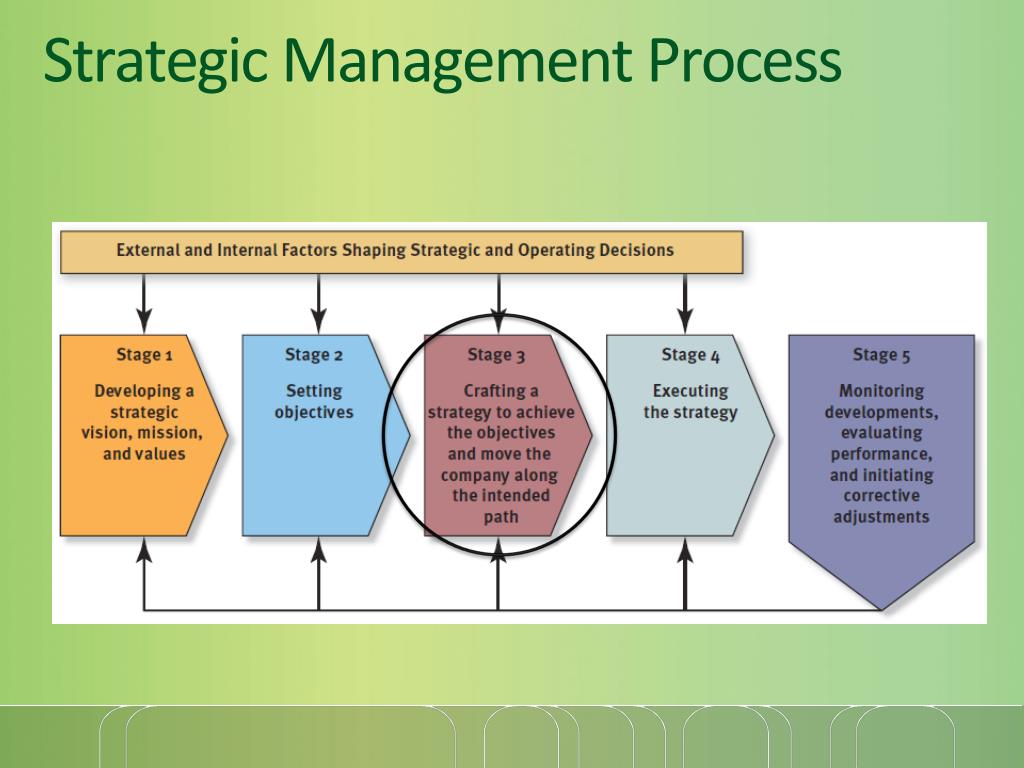 Strategic Management Process

External and Internal Factors Shaping Strategic and Operating Decisions

Stage 1
Developing a strategic vision, mission, and values

Stage 2
Setting objectives

Stage 3
Crafting a strategy to achieve the objectives and move the company along the intended path

Stage 4
Executing the strategy

Stage 5
Monitoring developments, evaluating performance, and initiating corrective adjustments